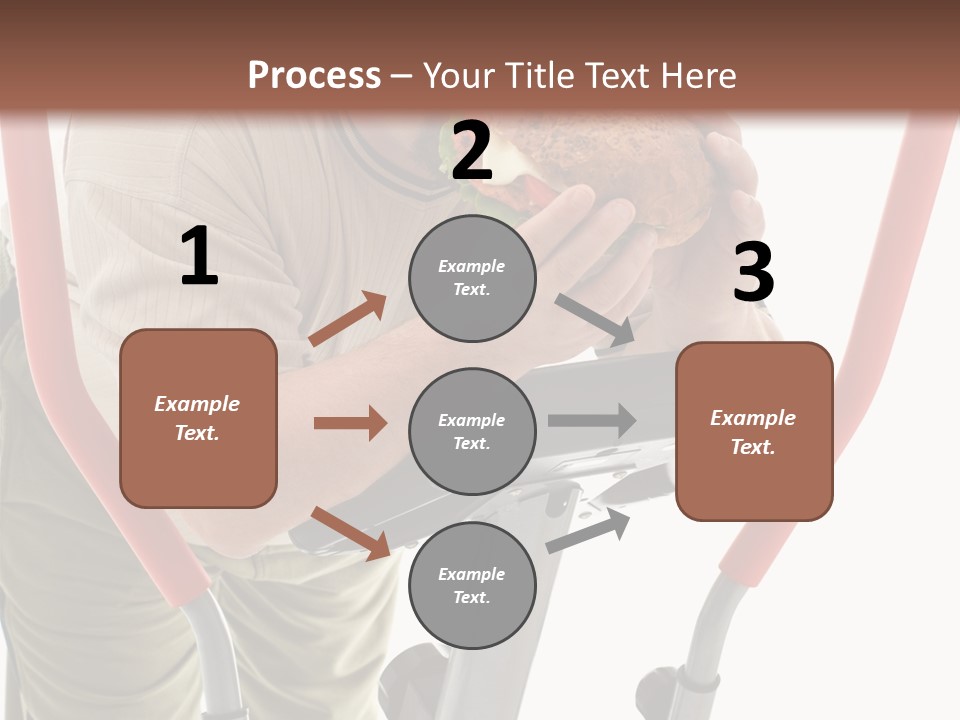 Process – Your Title Text Here

1

Example Text.

2

Example Text.

Example Text.

Example Text.

3

Example Text.